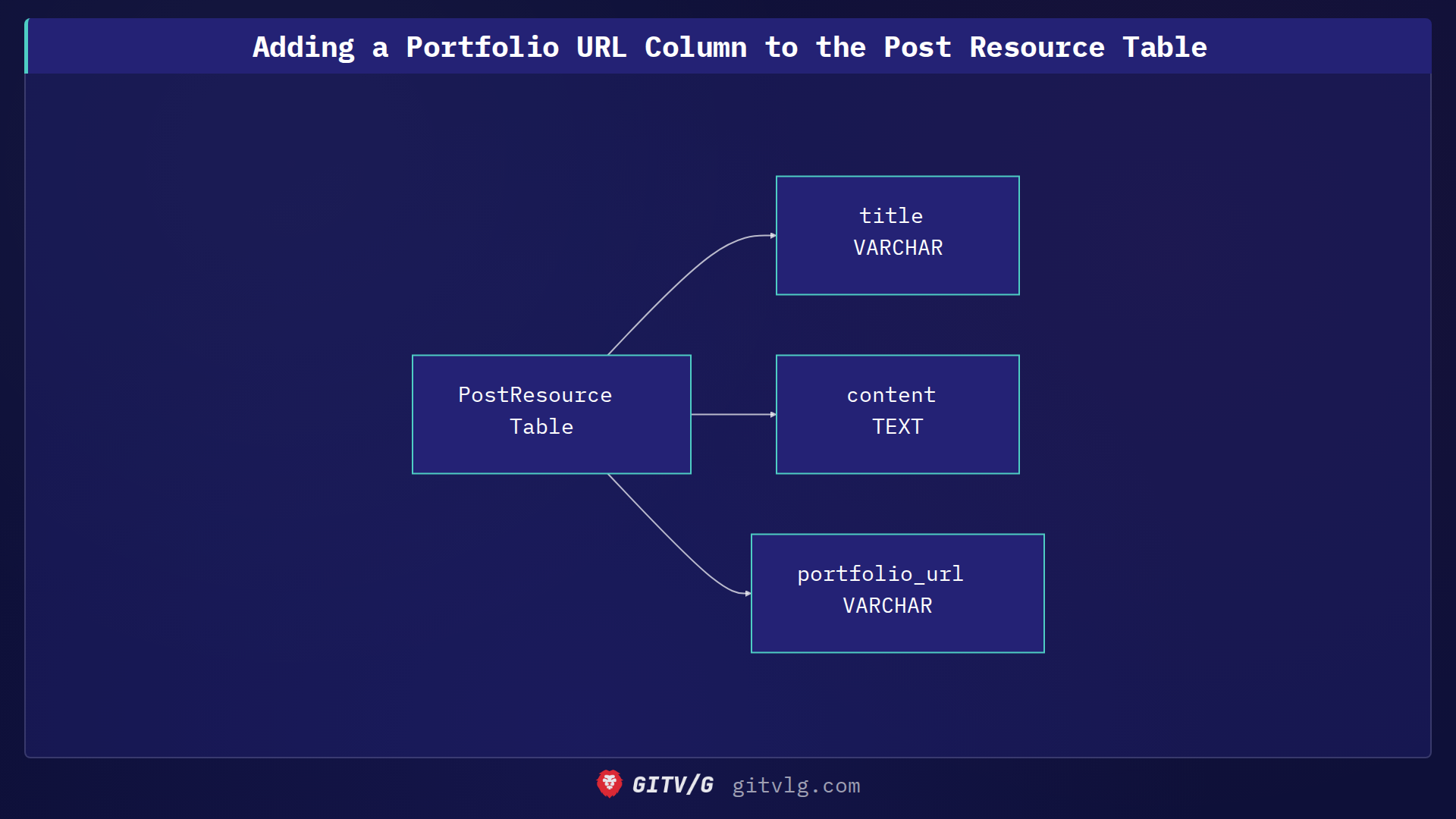 Adding a Portfolio URL Column to the Post Resource Table

PostResource Table

title VARCHAR

content TEXT

portfolio_url VARCHAR

GITV/G gitvlg.com